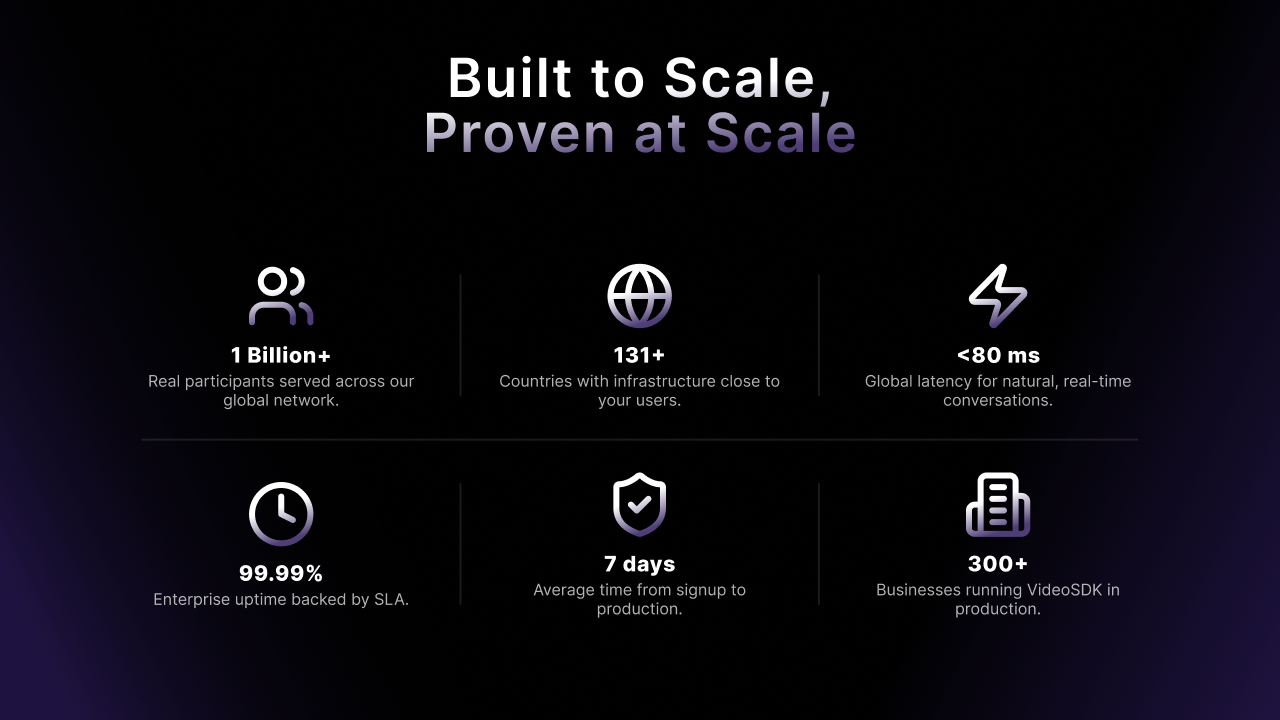 Built to Scale,
Proven at Scale

1 Billion+
Real participants served across our global network.

131+
Countries with infrastructure close to your users.

<80 ms
Global latency for natural, real-time conversations.

99.99%
Enterprise uptime backed by SLA.

7 days
Average time from signup to production.

300+
Businesses running VideoSDK in production.